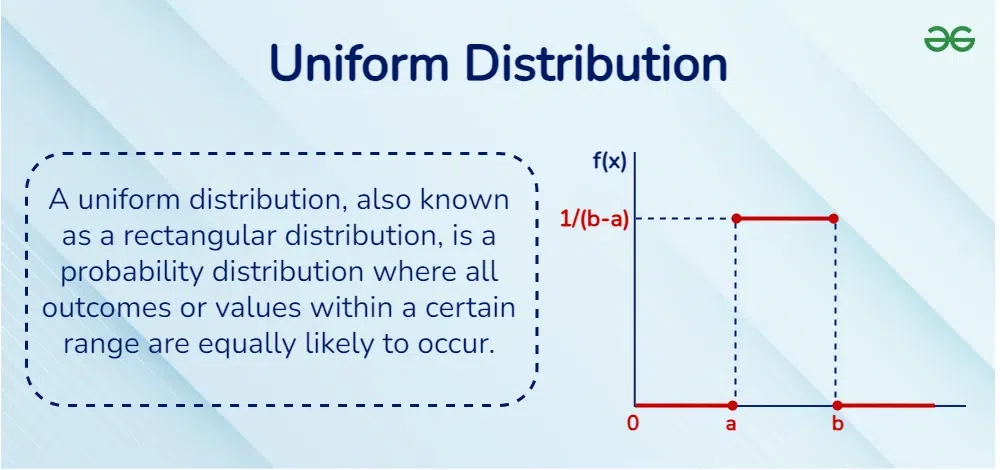 Uniform Distribution

A uniform distribution, also known as a rectangular distribution, is a probability distribution where all outcomes or values within a certain range are equally likely to occur.

f(x)
1/(b-a)
0
a
b